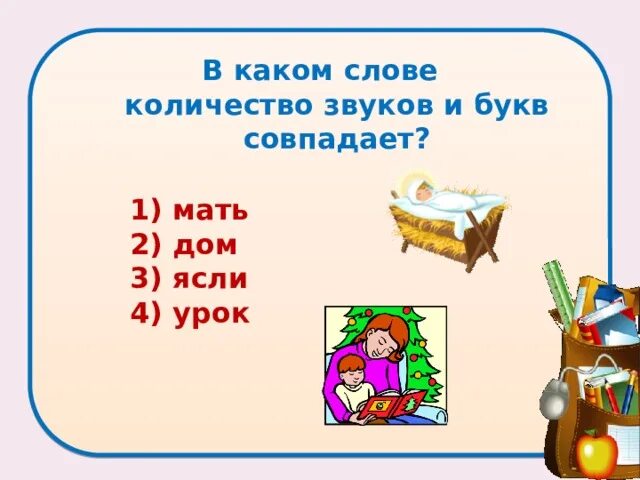 В каком слове количество звуков и букв совпадает?

1) мать
2) дом
3) ясли
4) урок